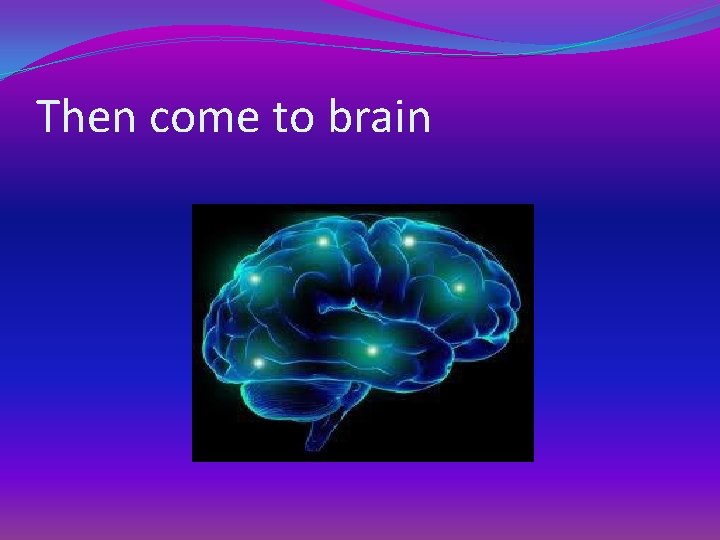 Then come to brain